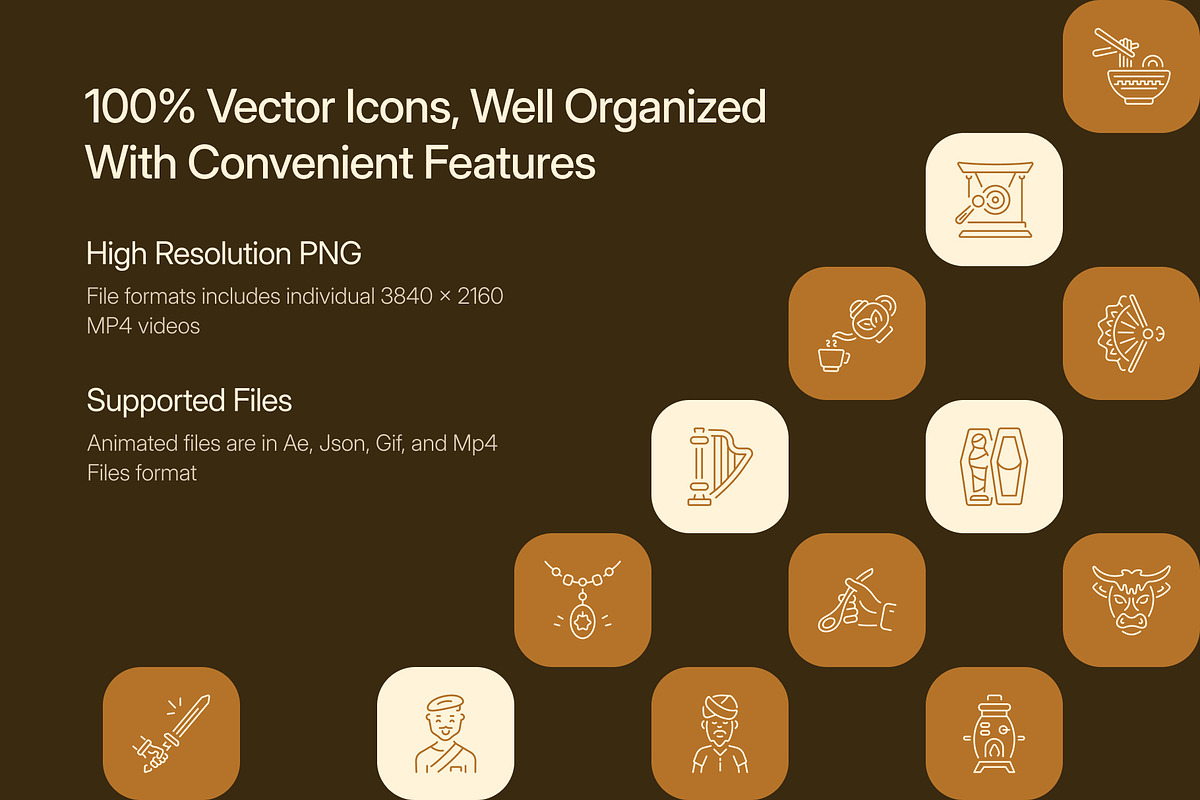 100% Vector Icons, Well Organized With Convenient Features

High Resolution PNG

File formats includes individual 3840 × 2160 MP4 videos

Supported Files

Animated files are in Ae, Json, Gif, and Mp4 Files format